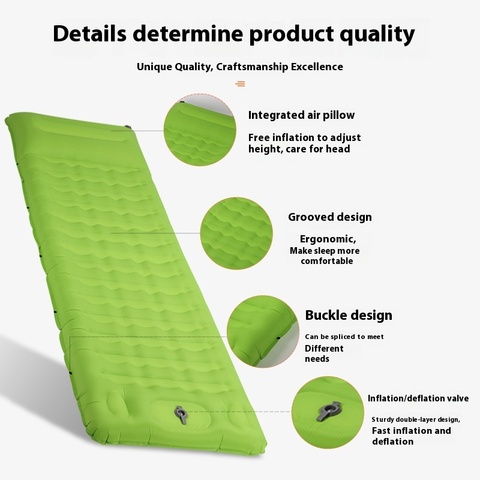 Details determine product quality

Unique Quality, Craftsmanship Excellence

Integrated air pillow

Free inflation to adjust height, care for head

Grooved design

Ergonomic, Make sleep more comfortable

Buckle design

Can be spliced to meet Different needs

Inflation/deflation valve

Sturdy double-layer design, Fast inflation and deflation